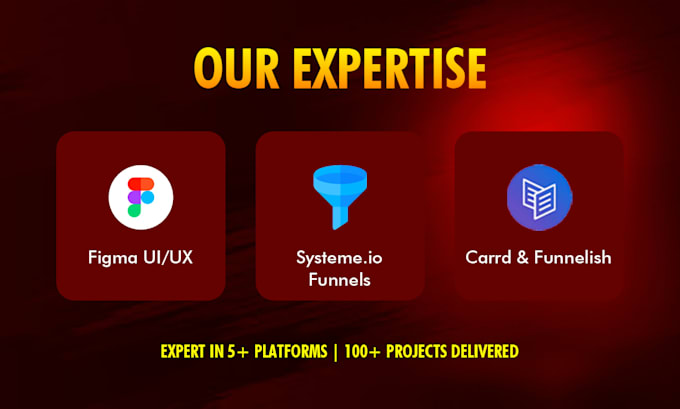 OUR EXPERTISE

Figma UI/UX

Systeme.io Funnels

Carrd & Funnelish

EXPERT IN 5+ PLATFORMS | 100+ PROJECTS DELIVERED